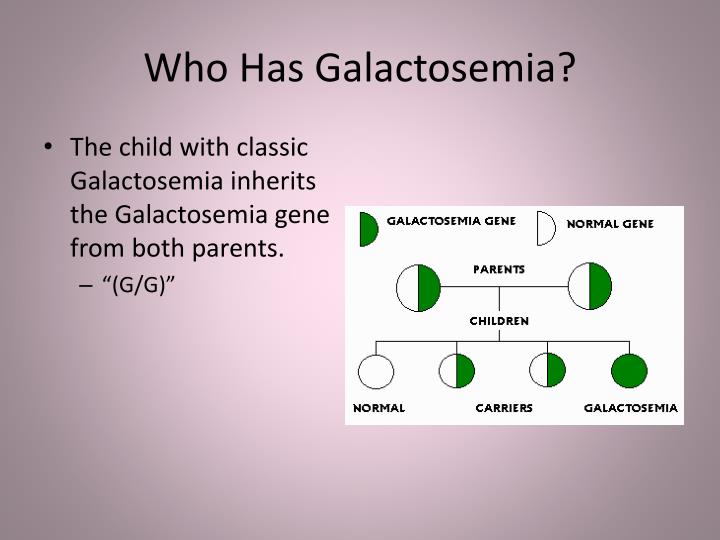 Who Has Galactosemia?

• The child with classic Galactosemia inherits the Galactosemia gene from both parents.
– “(G/G)”

GALACTOSEMIA GENE
NORMAL GENE
PARENTS
CHILDREN
NORMAL
CARRIERS
GALACTOSEMIA